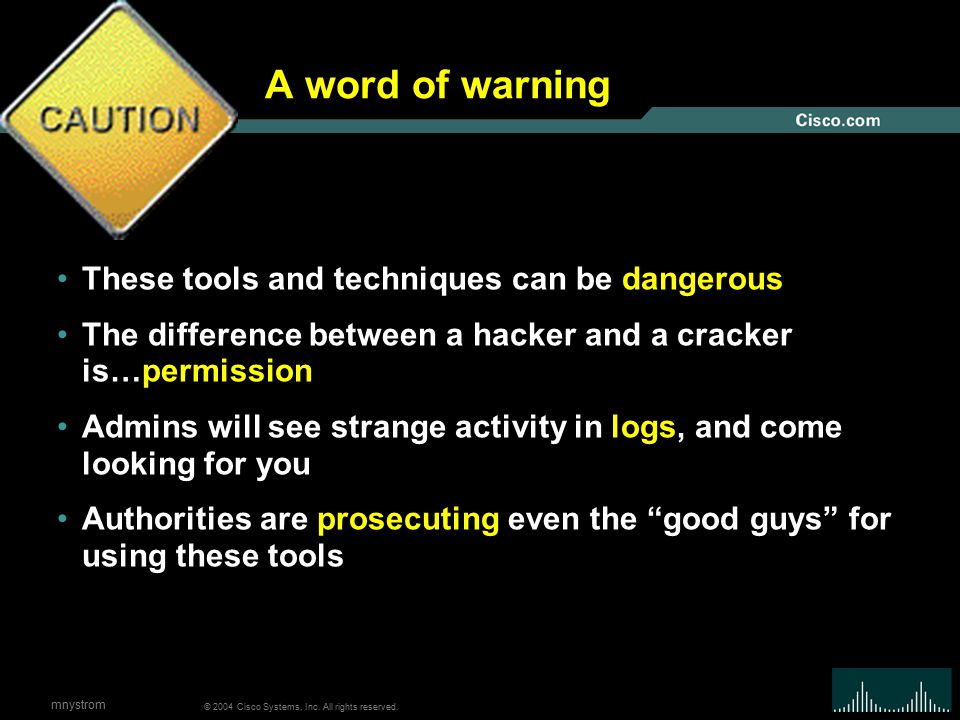 CAUTION

A word of warning

Cisco.com

• These tools and techniques can be dangerous

• The difference between a hacker and a cracker is…permission

• Admins will see strange activity in logs, and come looking for you

• Authorities are prosecuting even the “good guys” for using these tools

mnystrom

© 2004 Cisco Systems, Inc. All rights reserved.